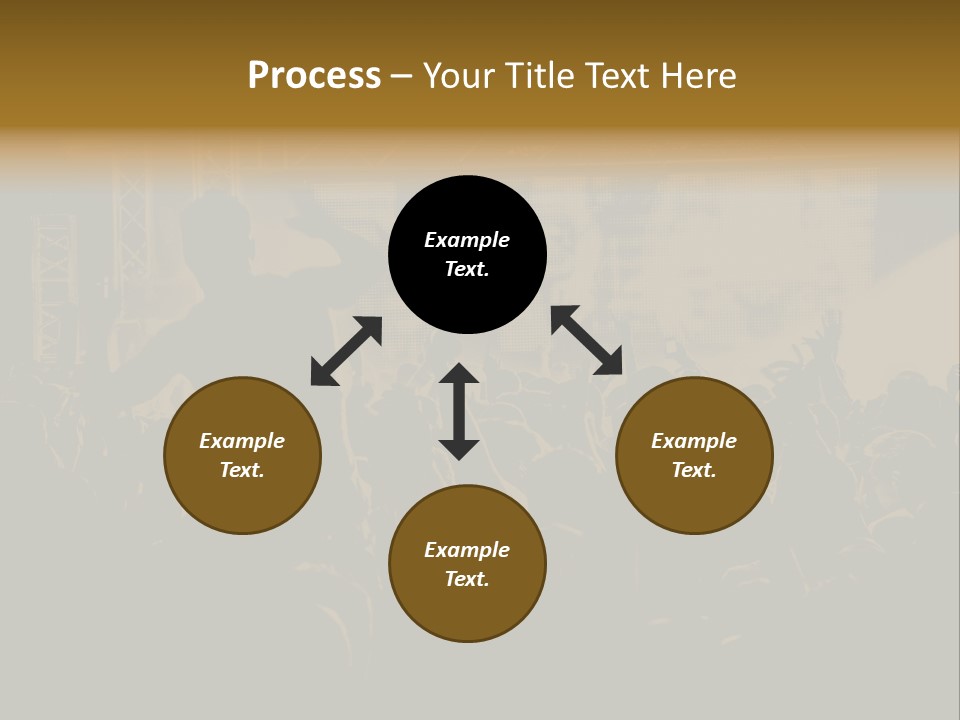 Process – Your Title Text Here

Example Text.

Example Text.

Example Text.

Example Text.